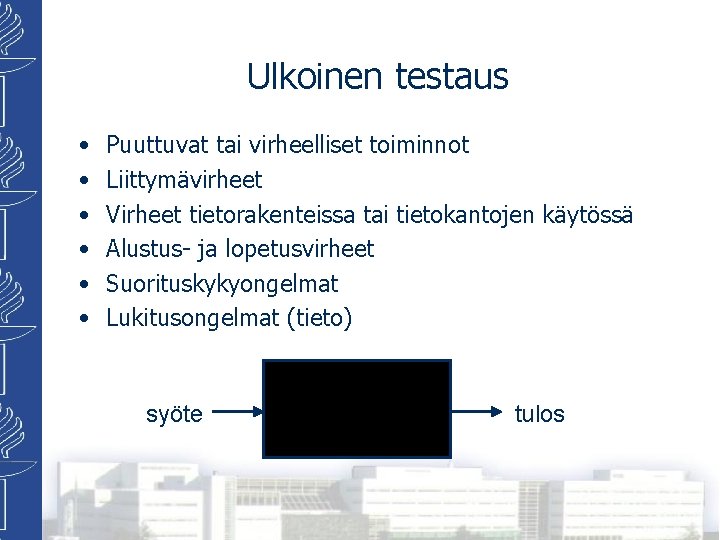 Ulkoinen testaus

• Puuttuvat tai virheelliset toiminnot
• Liittymävirheet
• Virheet tietorakenteissa tai tietokantojen käytössä
• Alustus- ja lopetusvirheet
• Suorituskykyongelmat
• Lukitusongelmat (tieto)

syöte
tulos